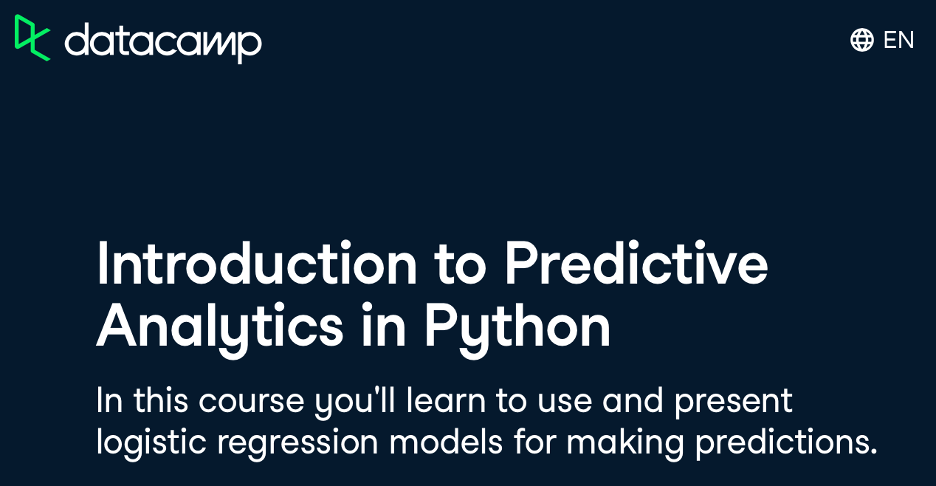 datacamp

EN

Introduction to Predictive Analytics in Python

In this course you'll learn to use and present logistic regression models for making predictions.